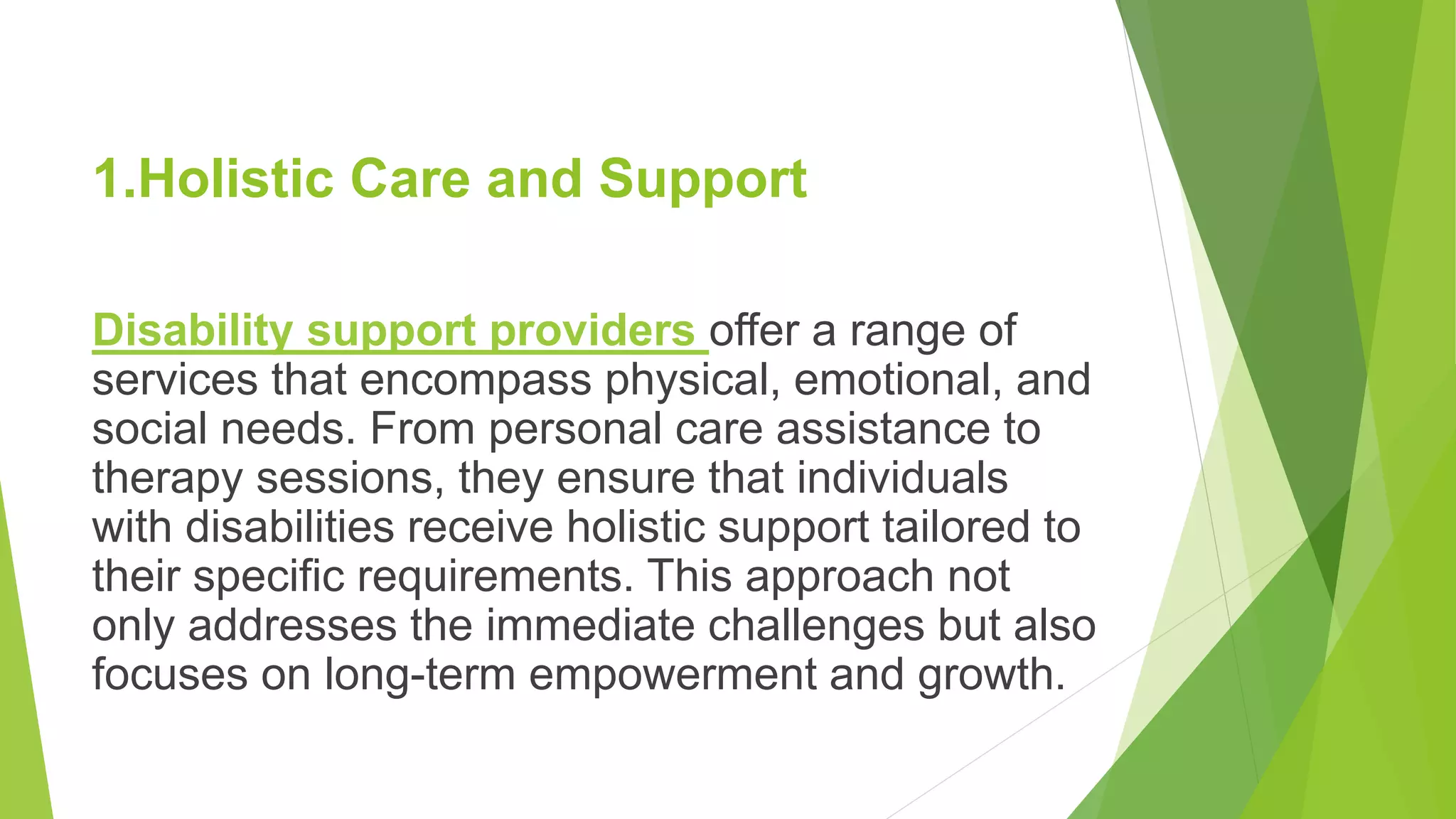 1.Holistic Care and Support

Disability support providers offer a range of services that encompass physical, emotional, and social needs. From personal care assistance to therapy sessions, they ensure that individuals with disabilities receive holistic support tailored to their specific requirements. This approach not only addresses the immediate challenges but also focuses on long-term empowerment and growth.